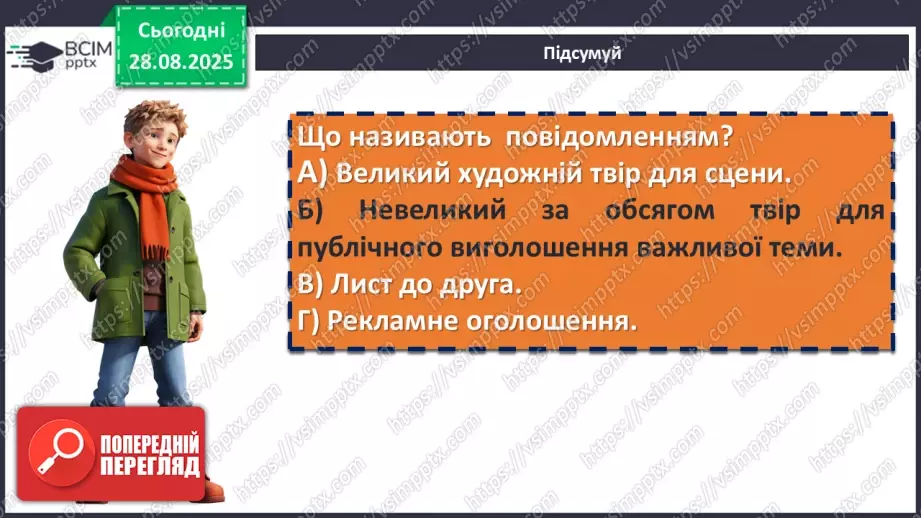 ВСІМ pptx

Сьогодні 28.08.2025

Підсумуй

Що називають повідомленням?
А) Великий художній твір для сцени.
Б) Невеликий за обсягом твір для публічного виголошення важливої теми.
В) Лист до друга.
Г) Рекламне оголошення.

ПОПЕРЕДНІЙ ПЕРЕГЛЯД

https://vsimpptx.com